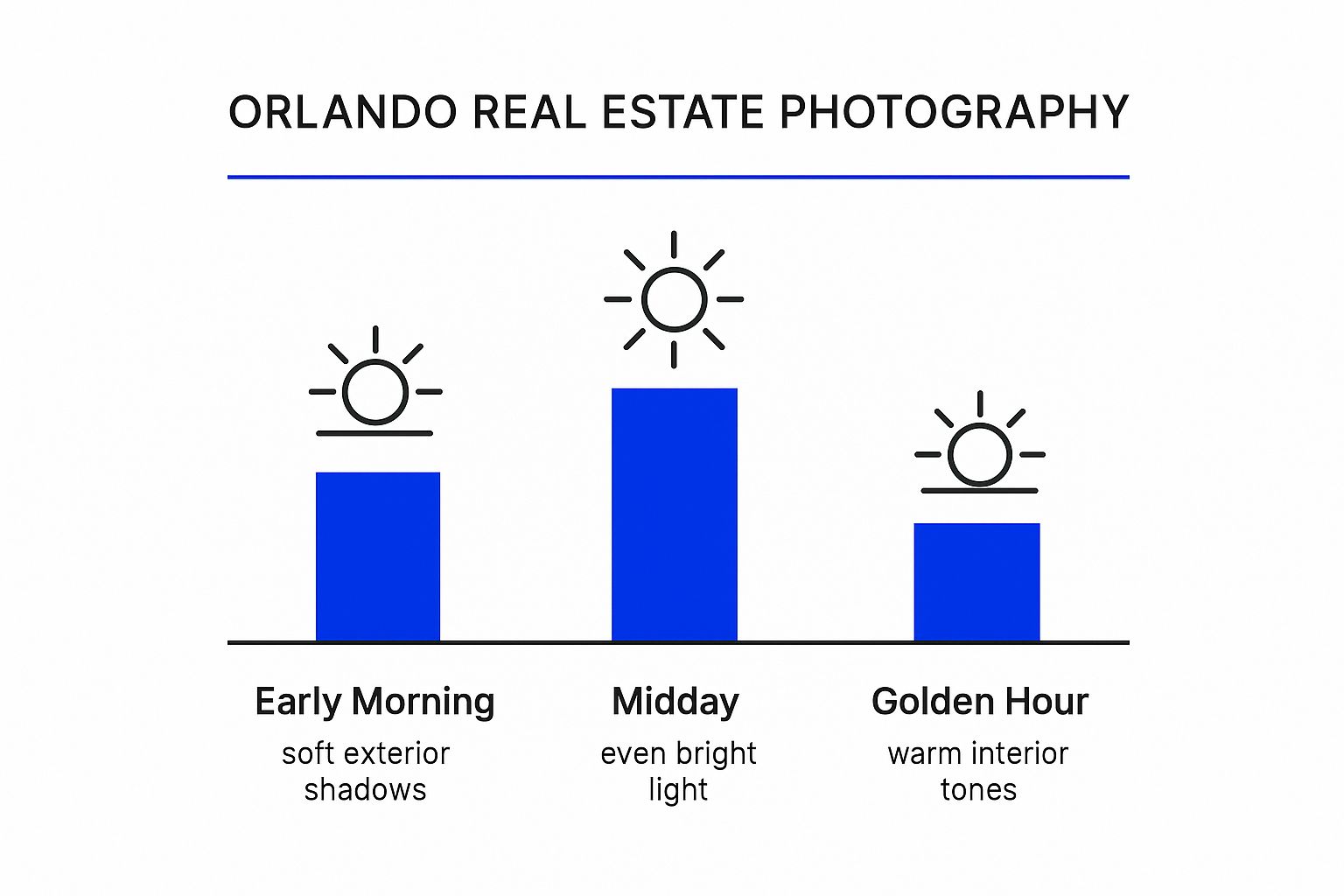 ORLANDO REAL ESTATE PHOTOGRAPHY

Early Morning
soft exterior shadows

Midday
even bright light

Golden Hour
warm interior tones